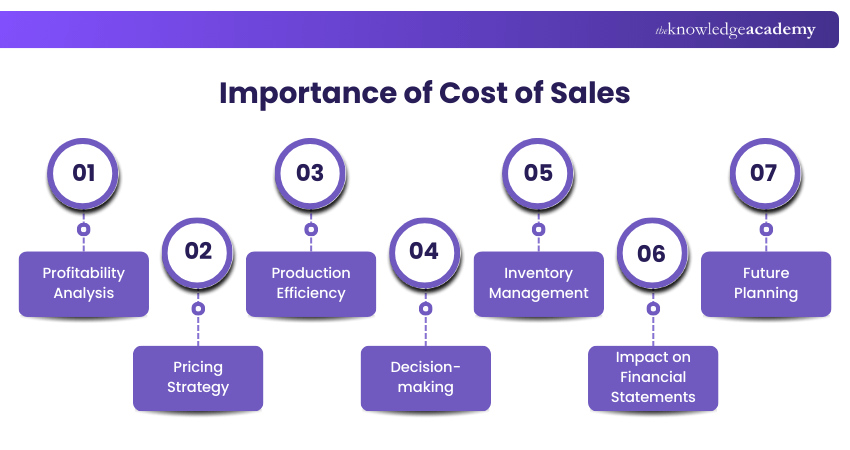 theknowledgeacademy

Importance of Cost of Sales

01
Profitability Analysis

02
Pricing Strategy

03
Production Efficiency

04
Decision-making

05
Inventory Management

06
Impact on Financial Statements

07
Future Planning